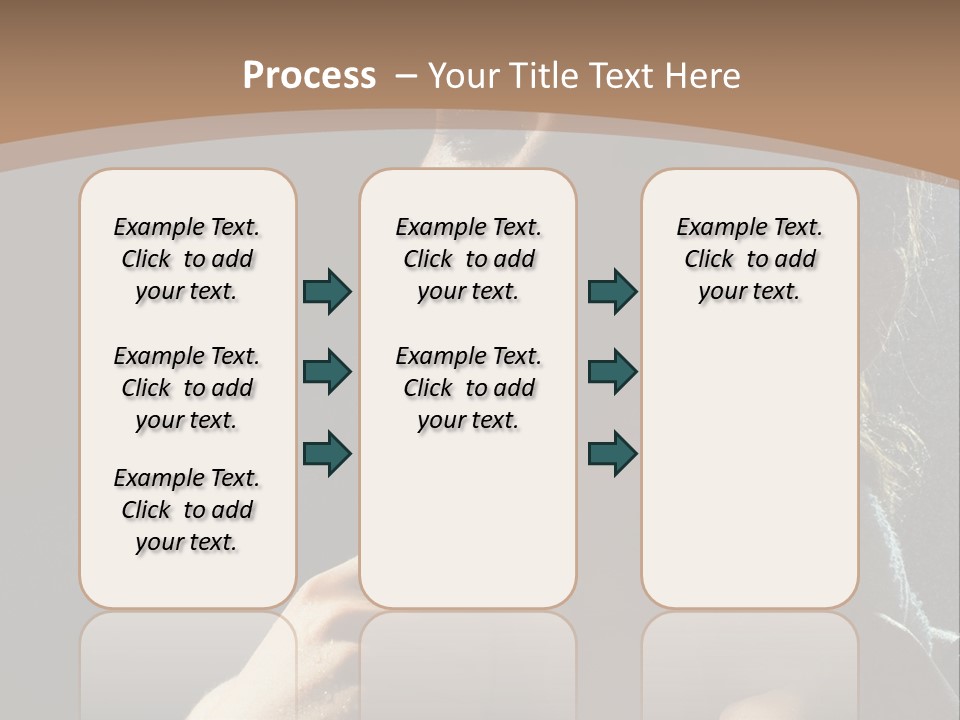 Process – Your Title Text Here

Example Text. Click to add your text.

Example Text. Click to add your text.

Example Text. Click to add your text.

Example Text. Click to add your text.

Example Text. Click to add your text.

Example Text. Click to add your text.